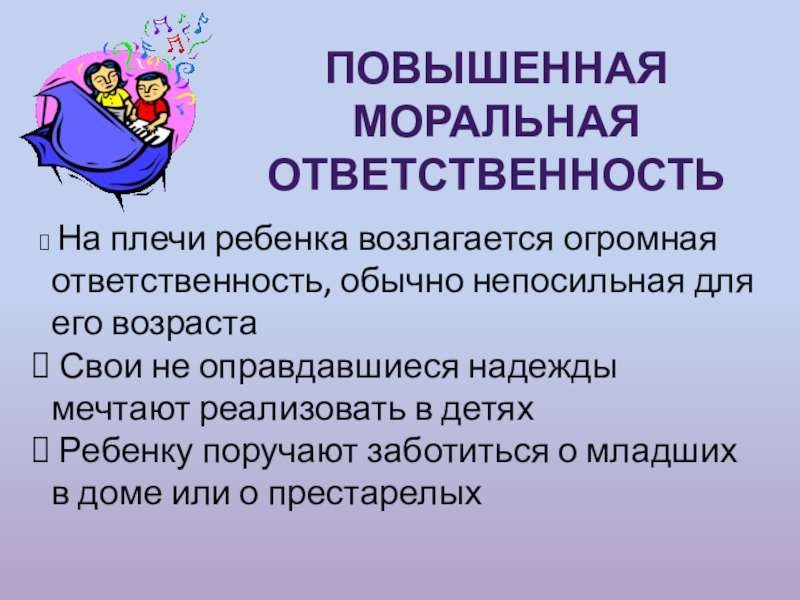 ПОВЫШЕННАЯ МОРАЛЬНАЯ ОТВЕТСТВЕННОСТЬ

 На плечи ребенка возлагается огромная ответственность, обычно непосильная для его возраста
 Свои не оправдавшиеся надежды мечтают реализовать в детях
 Ребенку поручают заботиться о младших в доме или о престарелых